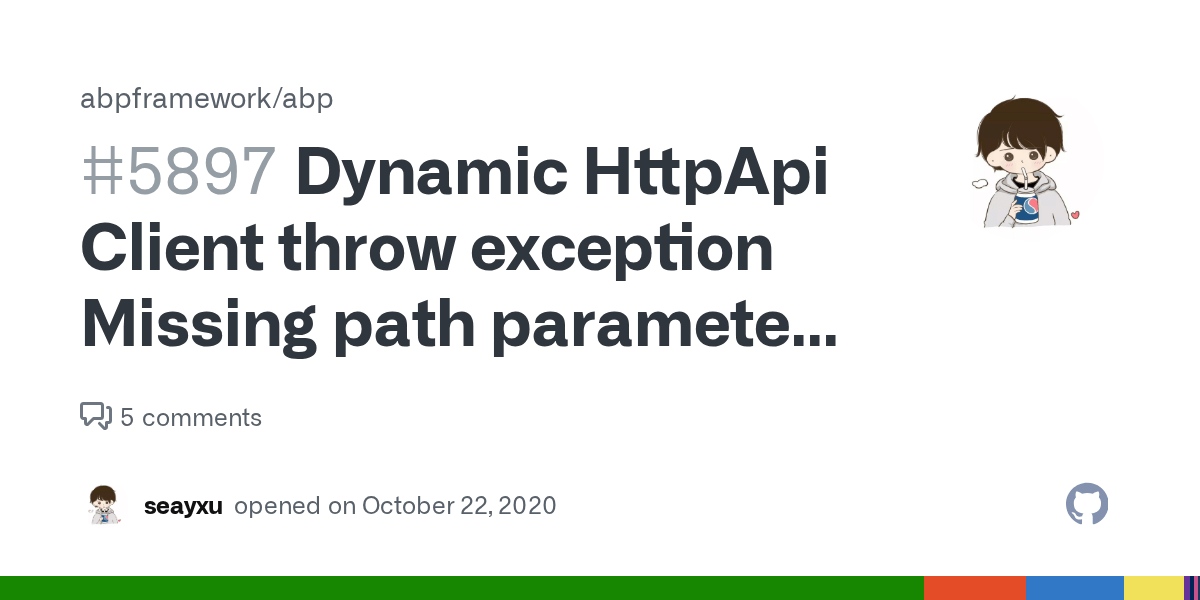 abpframework/abp

#5897 Dynamic HttpApi Client throw exception Missing path paramete...

5 comments

seayxu opened on October 22, 2020